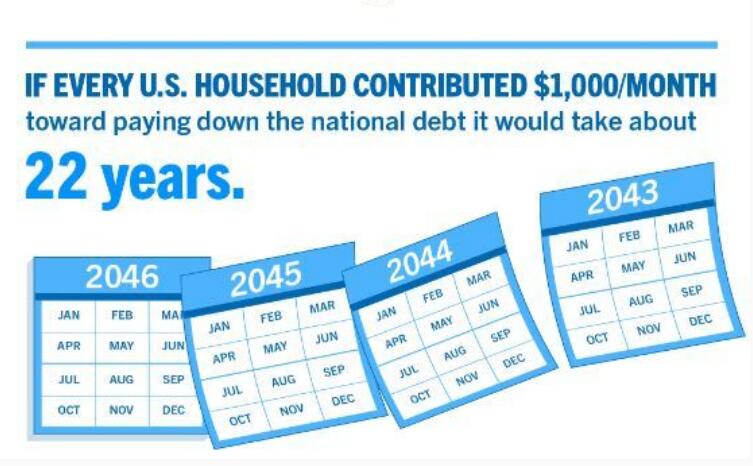 IF EVERY U.S. HOUSEHOLD CONTRIBUTED $1,000/MONTH toward paying down the national debt it would take about

22 years.

2046

| JAN | FEB | MA |
|---|---|---|
| APR | MAY | JUN |
| JUL | AUG | SEP |
| OCT | NOV | DEC |

2045

| JAN | FEB | MAR |
|---|---|---|
| APR | MAY | JUN |
| JUL | AUG | SEP |
| OCT | NOV | DEC |

2044

| JAN | FEB | MAR |
|---|---|---|
| APR | MAY | JUN |
| JUL | AUG | SEP |
| OCT | NOV | DEC |

2043

| JAN | FEB | MAR |
|---|---|---|
| APR | MAY | JUN |
| JUL | AUG | SEP |
| OCT | NOV | DEC |